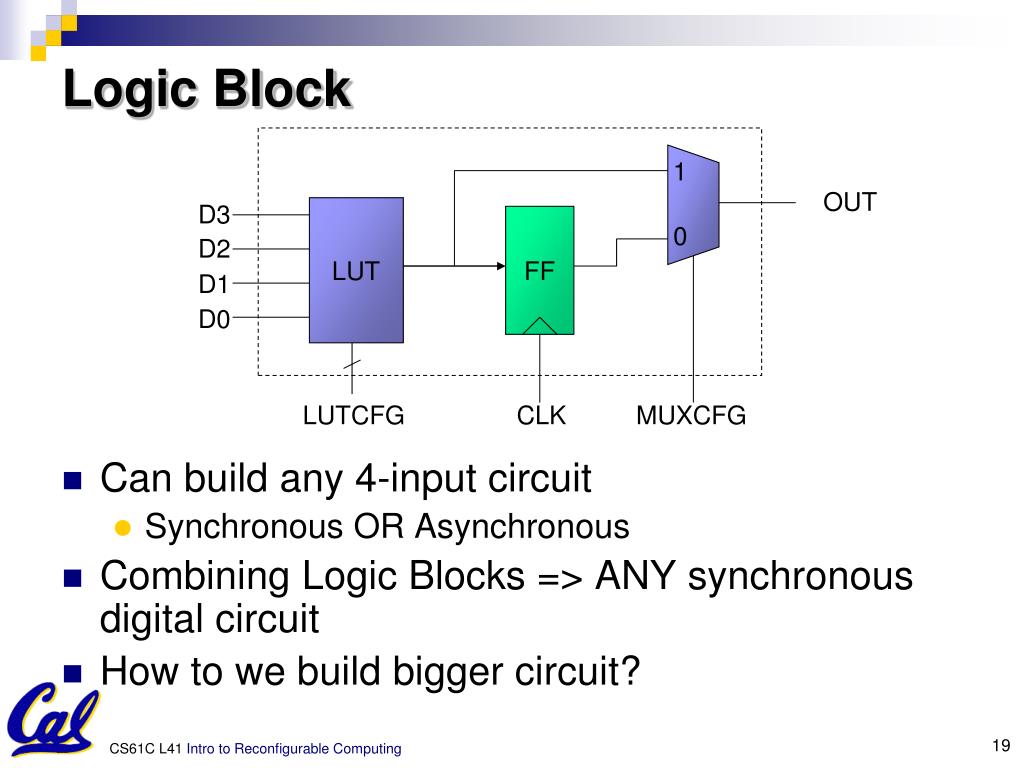 Logic Block

D3
D2
D1
D0
LUT
FF
1
0
OUT
LUTCFG
CLK
MUXCFG

Can build any 4-input circuit
Synchronous OR Asynchronous
Combining Logic Blocks => ANY synchronous digital circuit
How to we build bigger circuit?

Cal
CS61C L41 Intro to Reconfigurable Computing
19